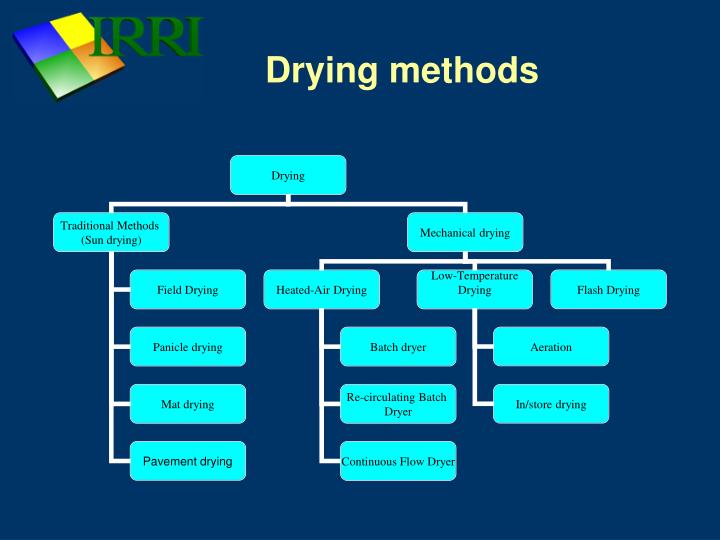 IRRI

Drying methods

Drying

Traditional Methods (Sun drying)

Field Drying

Panicle drying

Mat drying

Pavement drying

Mechanical drying

Heated-Air Drying

Batch dryer

Re-circulating Batch Dryer

Continuous Flow Dryer

Low-Temperature Drying

Aeration

In/store drying

Flash Drying